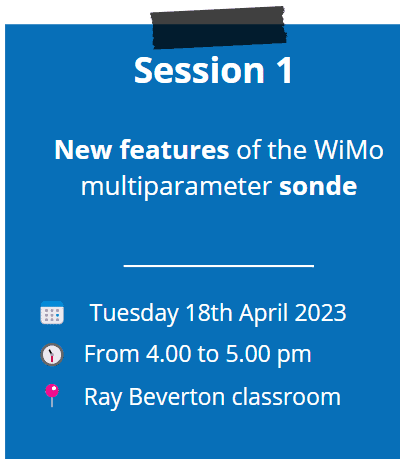 Session 1

New features of the WiMo multiparameter sonde

Tuesday 18th April 2023

From 4.00 to 5.00 pm

Ray Beverton classroom